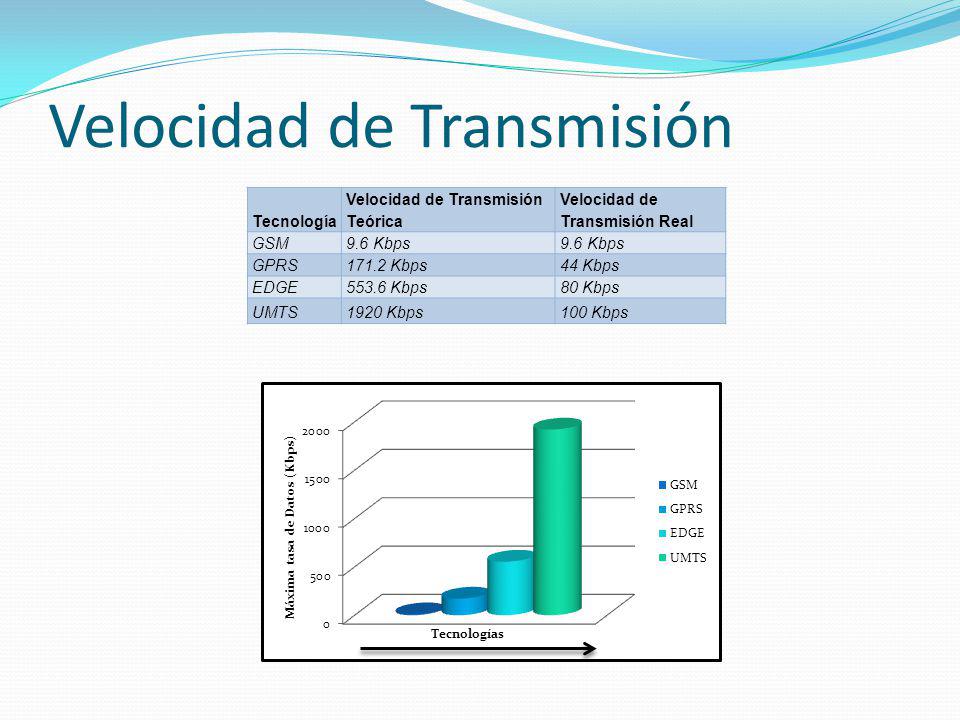 Velocidad de Transmisión

| Tecnología | Velocidad de Transmisión Teórica | Velocidad de Transmisión Real |
|---|---|---|
| GSM | 9.6 Kbps | 9.6 Kbps |
| GPRS | 171.2 Kbps | 44 Kbps |
| EDGE | 553.6 Kbps | 80 Kbps |
| UMTS | 1920 Kbps | 100 Kbps |

Máxima tasa de Datos (Kbps)
2000
1500
1000
500
0
Tecnologías
GSM
GPRS
EDGE
UMTS